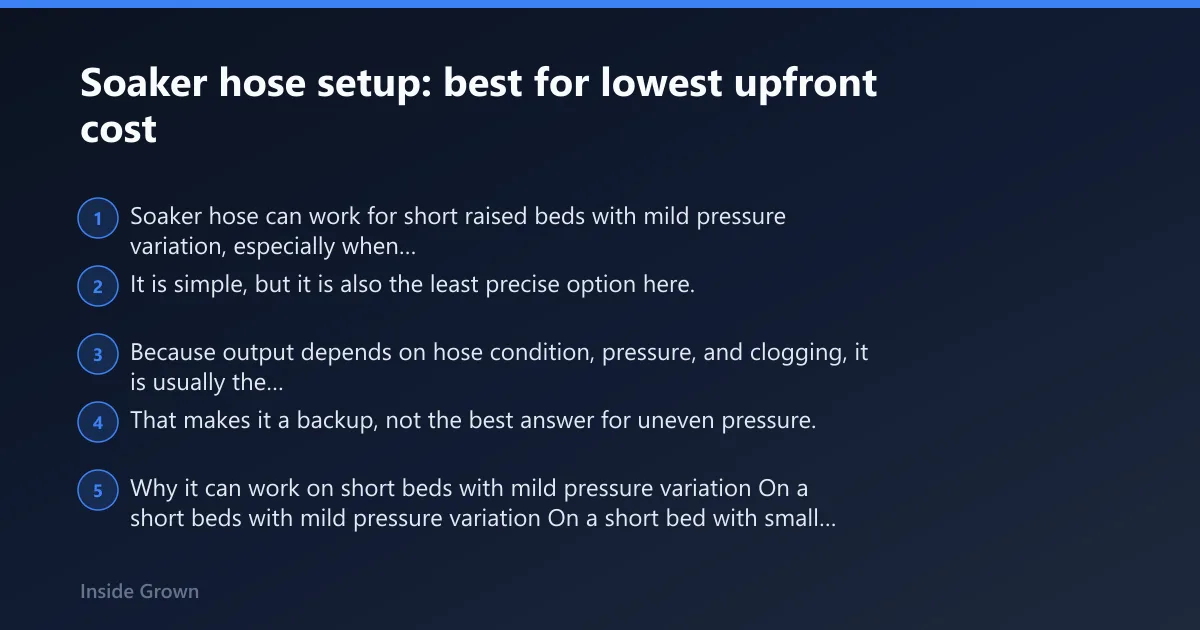 Soaker hose setup: best for lowest upfront cost

1 Soaker hose can work for short raised beds with mild pressure variation, especially when...

2 It is simple, but it is also the least precise option here.

3 Because output depends on hose condition, pressure, and clogging, it is usually the...

4 That makes it a backup, not the best answer for uneven pressure.

5 Why it can work on short beds with mild pressure variation On a short beds with mild pressure variation On a short bed with small...

Inside Grown